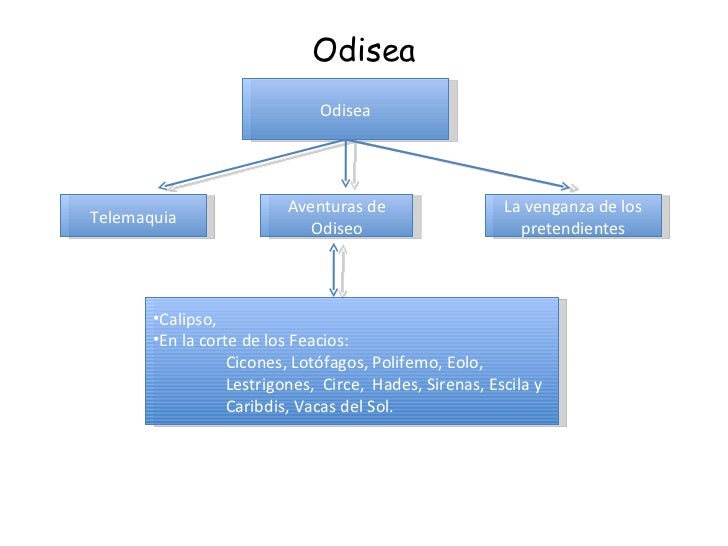 Odisea

Odisea

Telemaquia

Aventuras de Odiseo

La venganza de los pretendientes

•Calipso,
•En la corte de los Feacios:
Cicones, Lotófagos, Polifemo, Eolo, Lestrigones, Circe, Hades, Sirenas, Escila y Caribdis, Vacas del Sol.